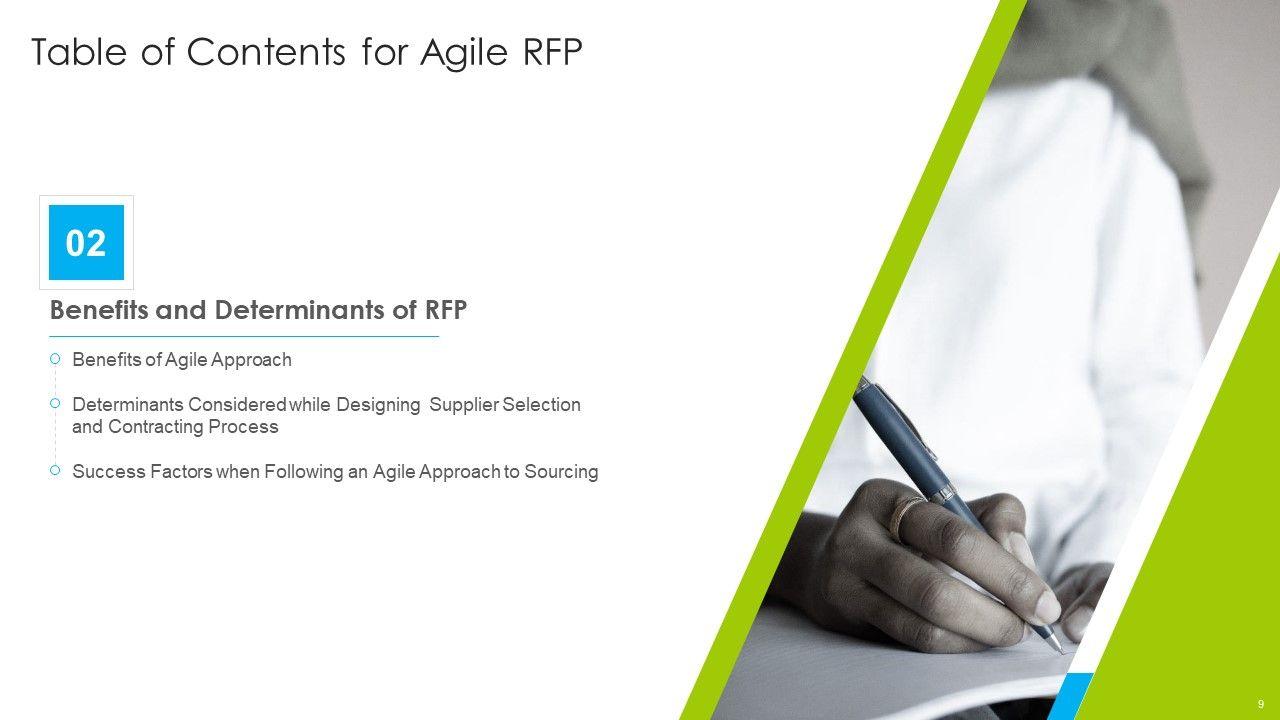 Table of Contents for Agile RFP

02

Benefits and Determinants of RFP

Benefits of Agile Approach

Determinants Considered while Designing Supplier Selection and Contracting Process

Success Factors when Following an Agile Approach to Sourcing

9